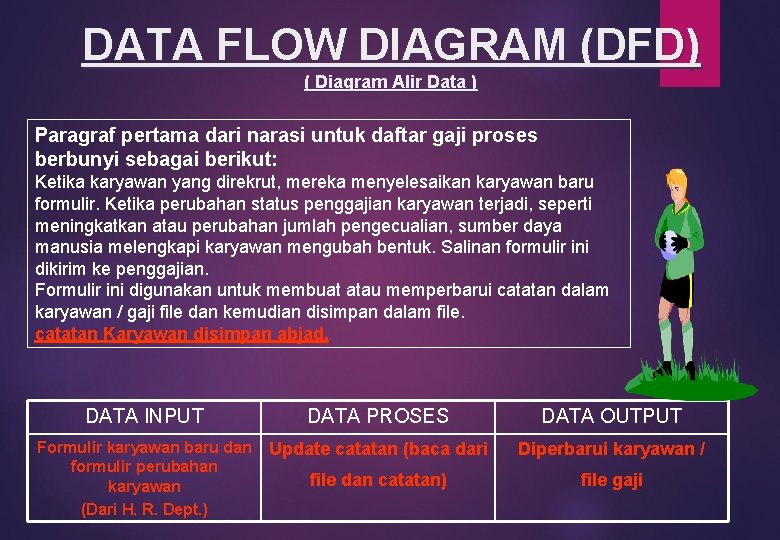 DATA FLOW DIAGRAM (DFD)

( Diagram Alir Data )

Paragraf pertama dari narasi untuk daftar gaji proses berbunyi sebagai berikut:
Ketika karyawan yang direkrut, mereka menyelesaikan karyawan baru formulir. Ketika perubahan status penggajian karyawan terjadi, seperti meningkatkan atau perubahan jumlah pengecualian, sumber daya manusia melengkapi karyawan mengubah bentuk. Salinan formulir ini dikirim ke penggajian.
Formulir ini digunakan untuk membuat atau memperbarui catatan dalam karyawan / gaji file dan kemudian disimpan dalam file.
catatan Karyawan disimpan abjad.

| DATA INPUT | DATA PROSES | DATA OUTPUT |
|---|---|---|
| Formulir karyawan baru dan formulir perubahan karyawan (Dari H. R. Dept.) | Update catatan (baca dari file dan catatan) | Diperbarui karyawan / file gaji |